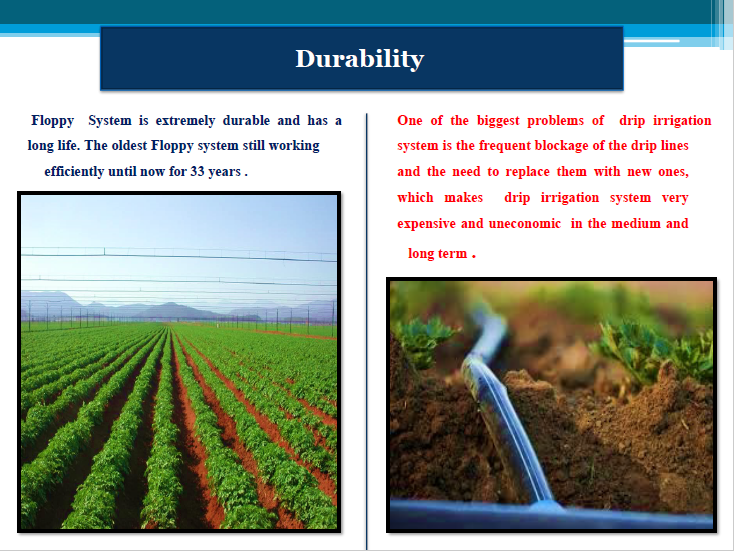 Durability

Floppy System is extremely durable and has a long life. The oldest Floppy system still working efficiently until now for 33 years .

One of the biggest problems of drip irrigation system is the frequent blockage of the drip lines and the need to replace them with new ones, which makes drip irrigation system very expensive and uneconomic in the medium and long term .